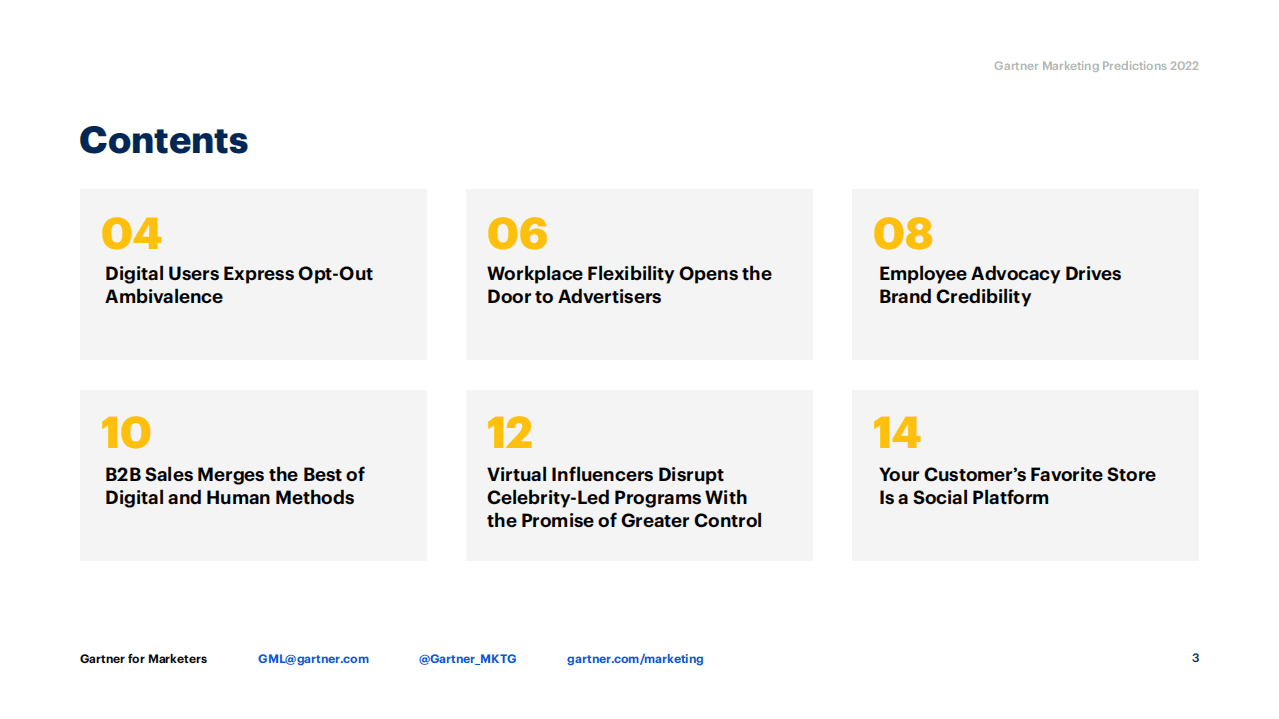 Gartner Marketing Predictions 2022

Contents

04
Digital Users Express Opt-Out Ambivalence

06
Workplace Flexibility Opens the Door to Advertisers

08
Employee Advocacy Drives Brand Credibility

10
B2B Sales Merges the Best of Digital and Human Methods

12
Virtual Influencers Disrupt Celebrity-Led Programs With the Promise of Greater Control

14
Your Customer's Favorite Store Is a Social Platform

Gartner for Marketers GML@gartner.com @Gartner_MKTG gartner.com/marketing 3